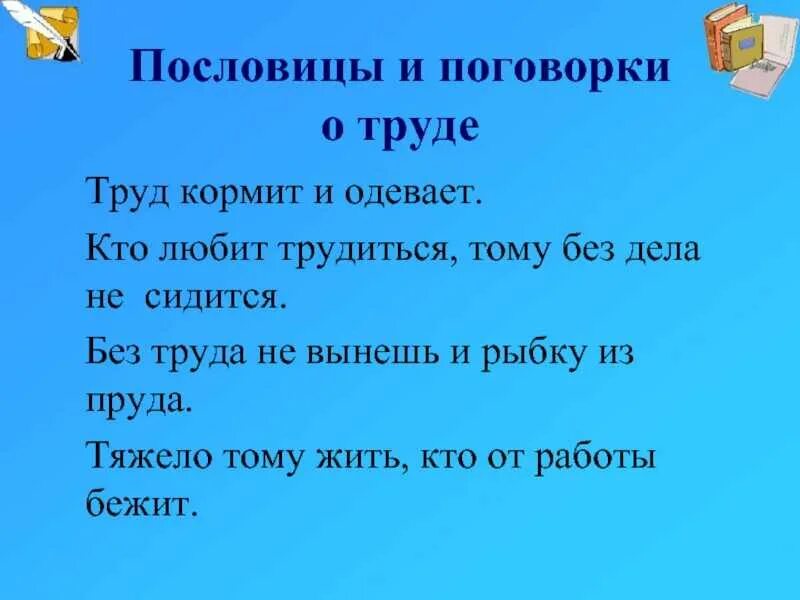 Пословицы и поговорки о труде

Труд кормит и одевает.

Кто любит трудиться, тому без дела не сидится.

Без труда не вынешь и рыбку из пруда.

Тяжело тому жить, кто от работы бежит.